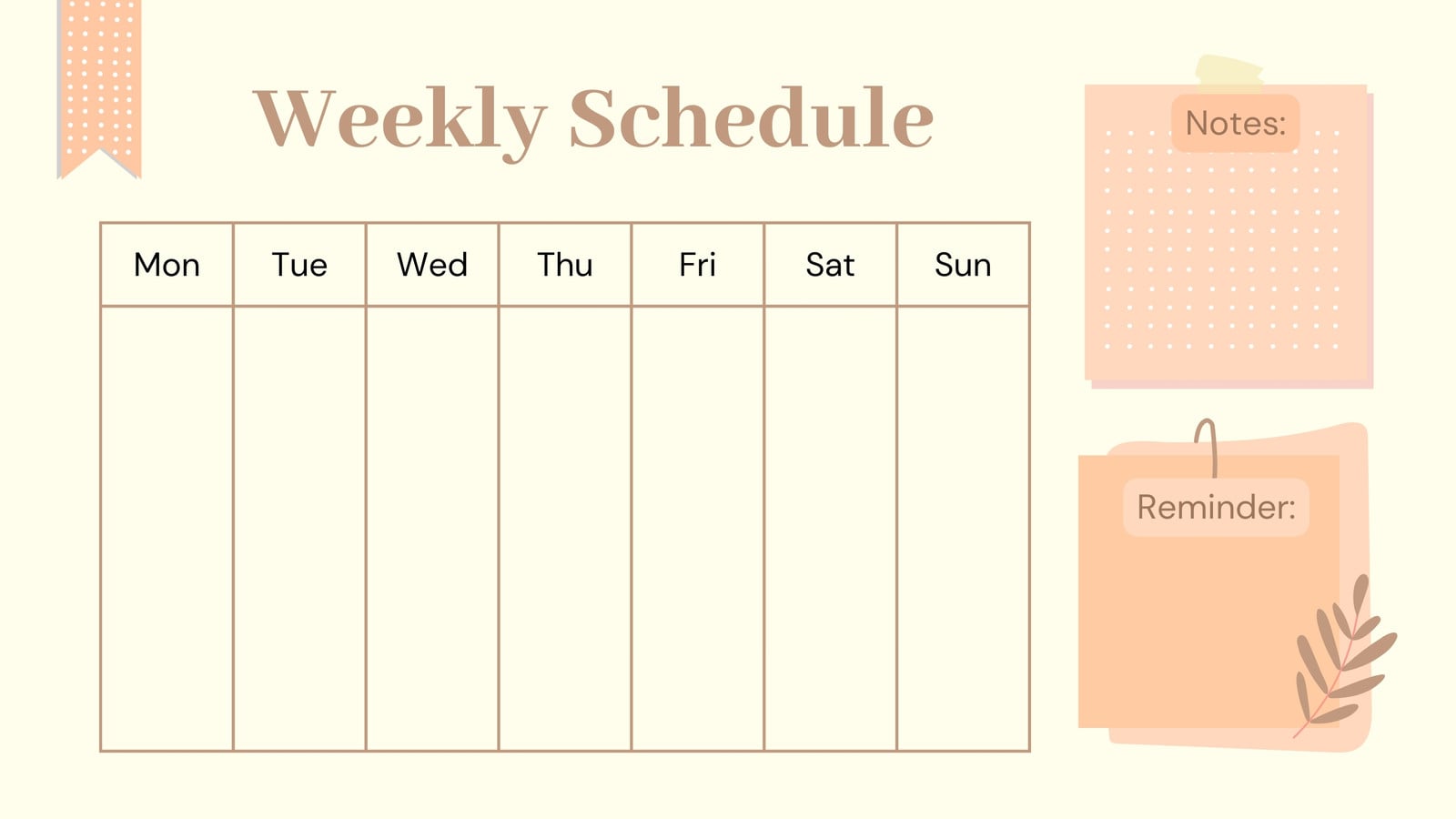 Weekly Schedule

| Mon | Tue | Wed | Thu | Fri | Sat | Sun |
|---|---|---|---|---|---|---|
| | | | | | | |

Notes:

Reminder: